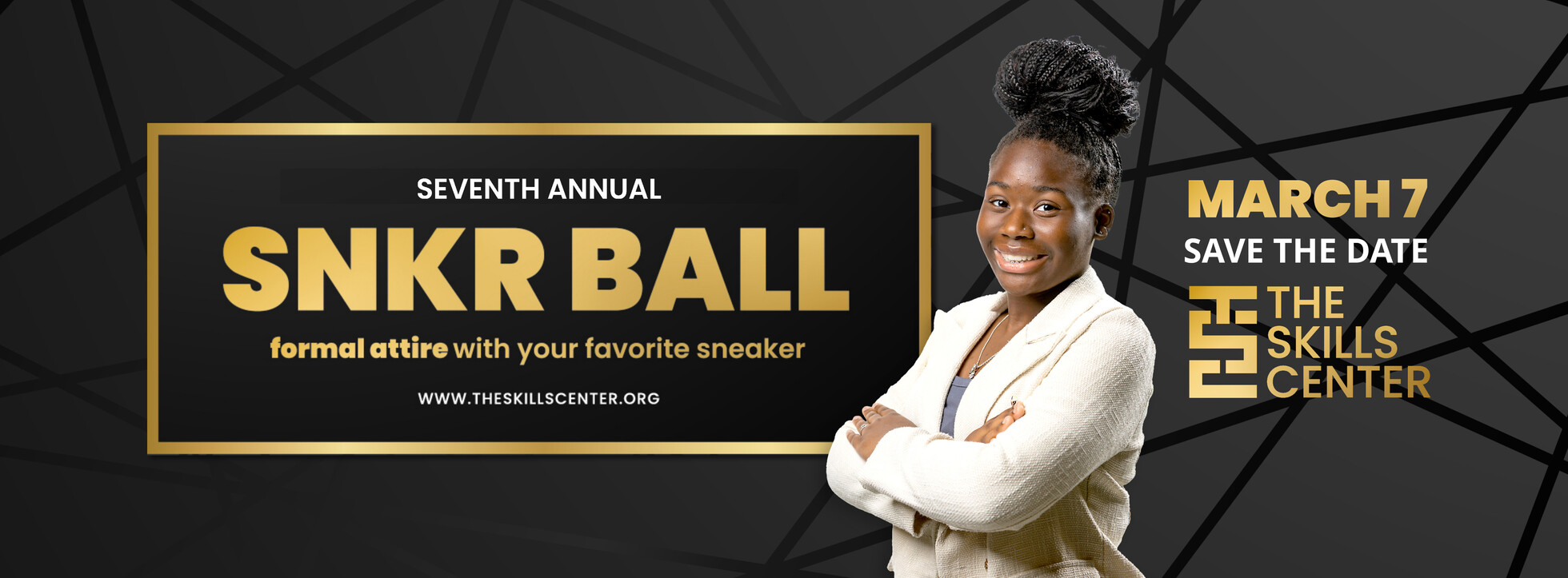 SEVENTH ANNUAL

SNKR BALL

formal attire with your favorite sneaker

WWW.THESKILLSCENTER.ORG

MARCH 7

SAVE THE DATE

THE SKILLS CENTER